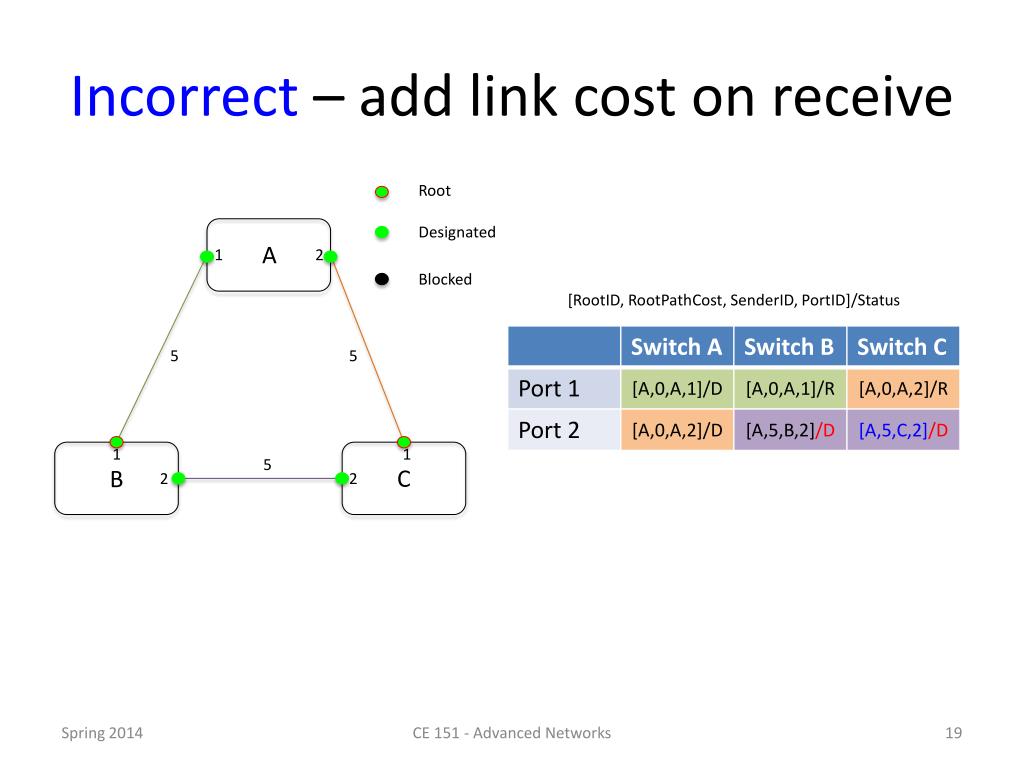 Incorrect – add link cost on receive

Root
Designated
Blocked

1 A 2
5
5
1
B 2
5
1
2 C

[RootID, RootPathCost, SenderID, PortID]/Status

| | Switch A | Switch B | Switch C |
|---|---|---|---|
| Port 1 | [A,0,A,1]/D | [A,0,A,1]/R | [A,0,A,2]/R |
| Port 2 | [A,0,A,2]/D | [A,5,B,2]/D | [A,5,C,2]/D |

Spring 2014
CE 151 - Advanced Networks
19